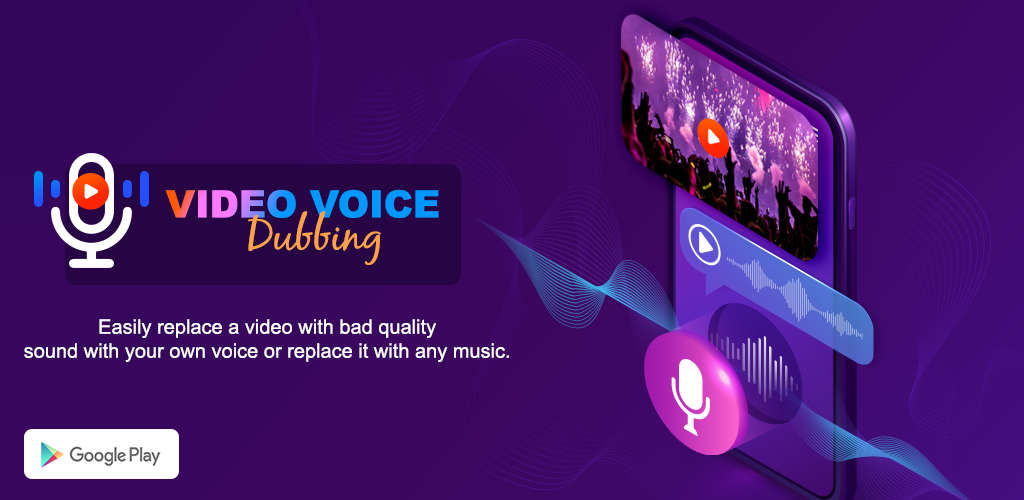 VIDEO VOICE
Dubbing

Easily replace a video with bad quality sound with your own voice or replace it with any music.

Google Play